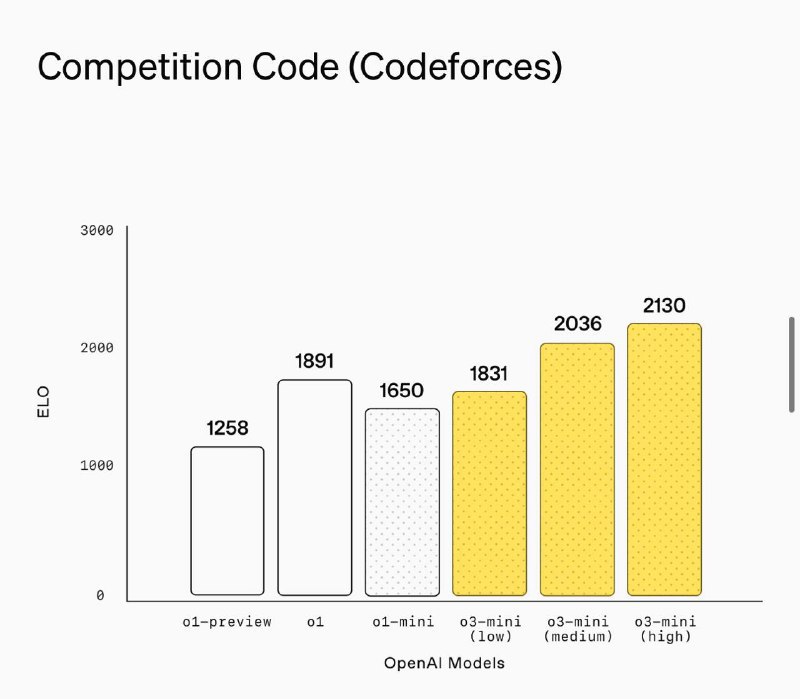 Competition Code (Codeforces)

3000
2000
1000
0

ELO

1258
1891
1650
1831
2036
2130

o1-preview
o1
o1-mini
o3-mini (low)
o3-mini (medium)
o3-mini (high)

OpenAI Models